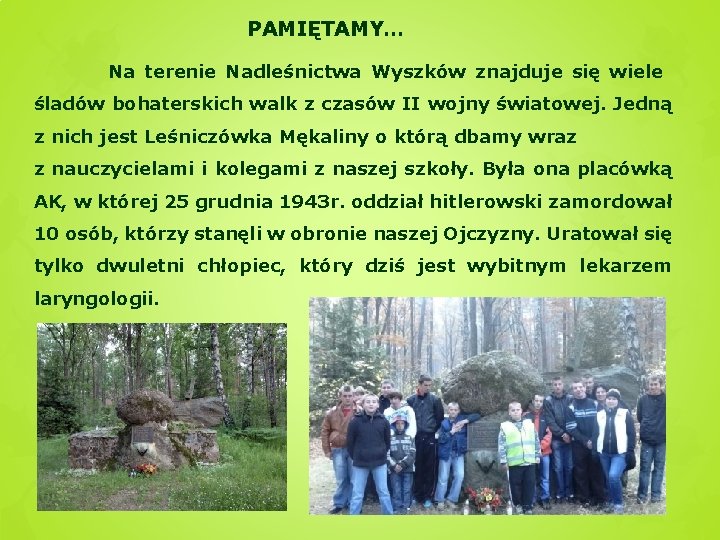 PAMIĘTAMY…

Na terenie Nadleśnictwa Wyszków znajduje się wiele śladów bohaterskich walk z czasów II wojny światowej. Jedną z nich jest Leśniczówka Mękaliny o którą dbamy wraz z nauczycielami i kolegami z naszej szkoły. Była ona placówką AK, w której 25 grudnia 1943r. oddział hitlerowski zamordował 10 osób, którzy stanęli w obronie naszej Ojczyzny. Uratował się tylko dwuletni chłopiec, który dziś jest wybitnym lekarzem laryngologii.